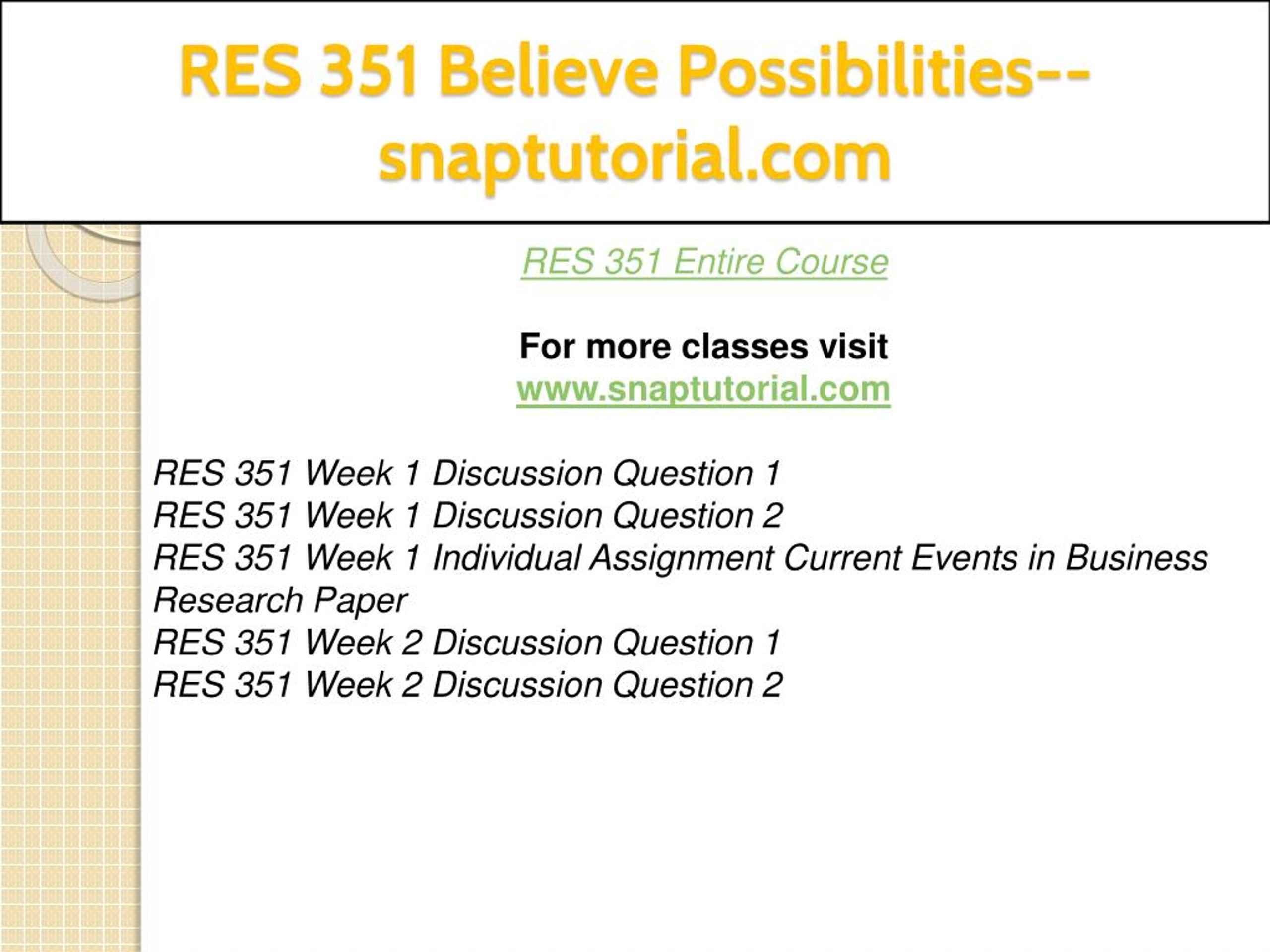 RES 351 Believe Possibilities--snaptutorial.com

RES 351 Entire Course

For more classes visit
www.snaptutorial.com

RES 351 Week 1 Discussion Question 1
RES 351 Week 1 Discussion Question 2
RES 351 Week 1 Individual Assignment Current Events in Business Research Paper
RES 351 Week 2 Discussion Question 1
RES 351 Week 2 Discussion Question 2